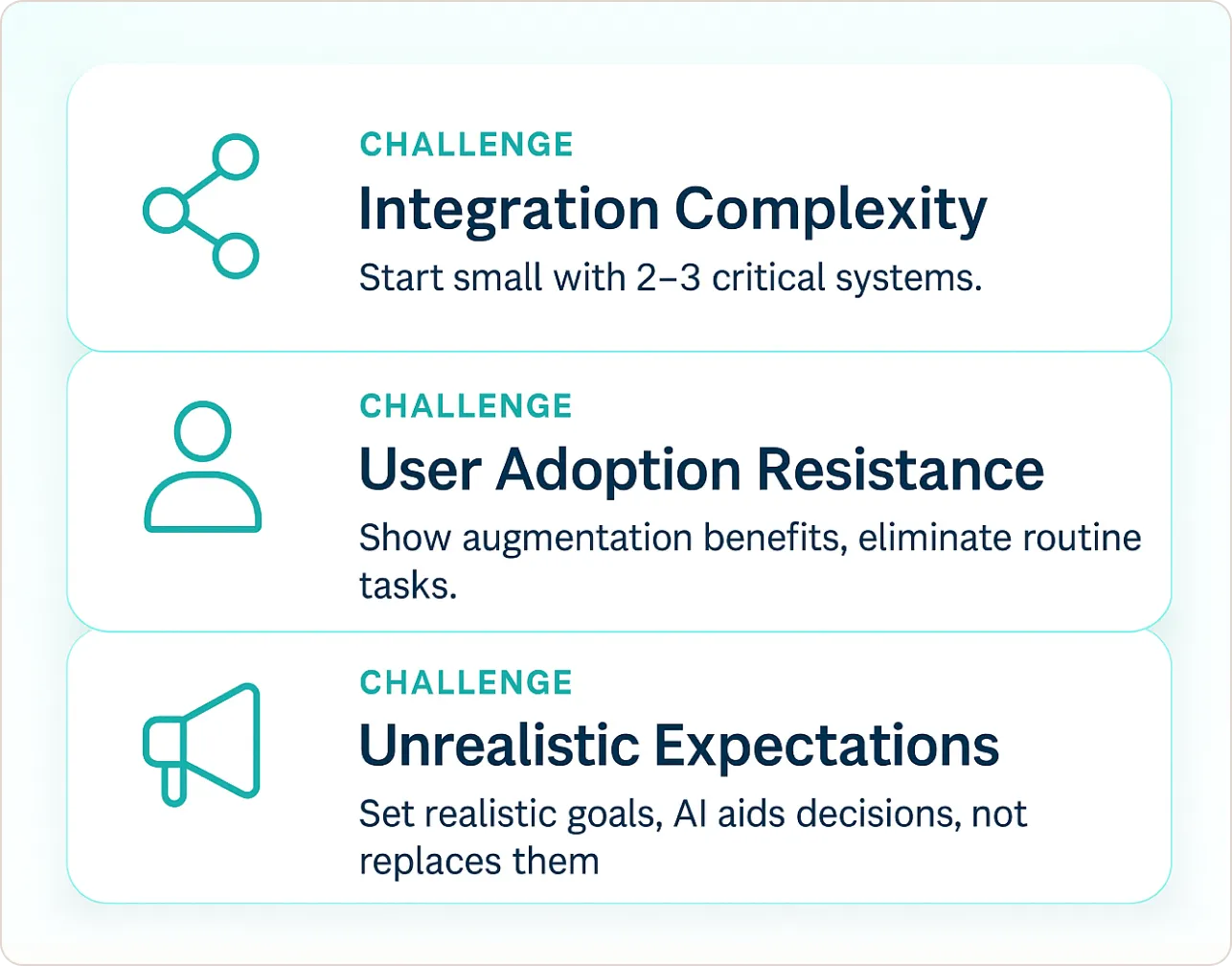 CHALLENGE
Integration Complexity
Start small with 2–3 critical systems.

CHALLENGE
User Adoption Resistance
Show augmentation benefits, eliminate routine tasks.

CHALLENGE
Unrealistic Expectations
Set realistic goals, AI aids decisions, not replaces them